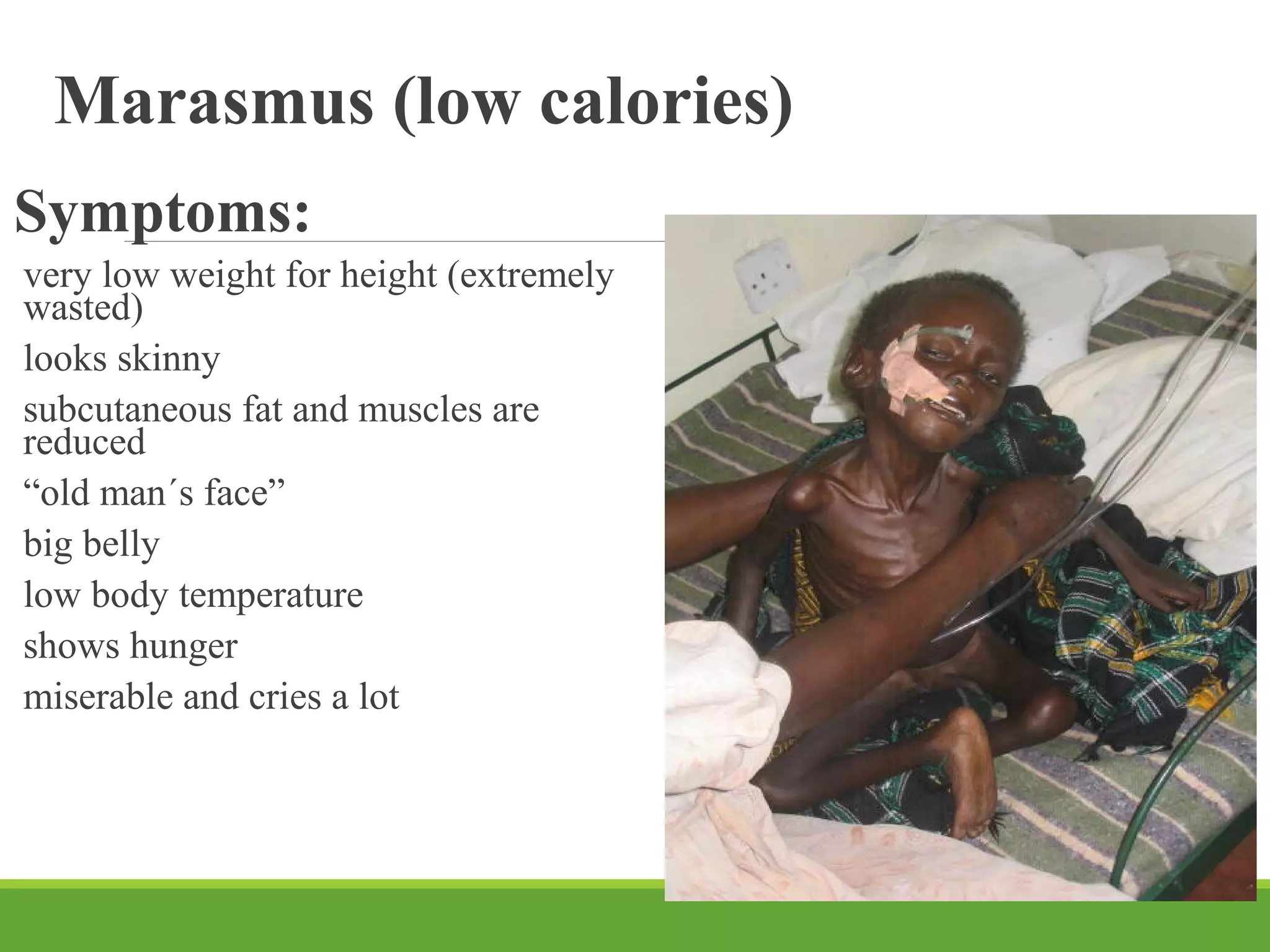 Marasmus (low calories)

Symptoms:

very low weight for height (extremely wasted)

looks skinny

subcutaneous fat and muscles are reduced

“old man´s face”

big belly

low body temperature

shows hunger

miserable and cries a lot